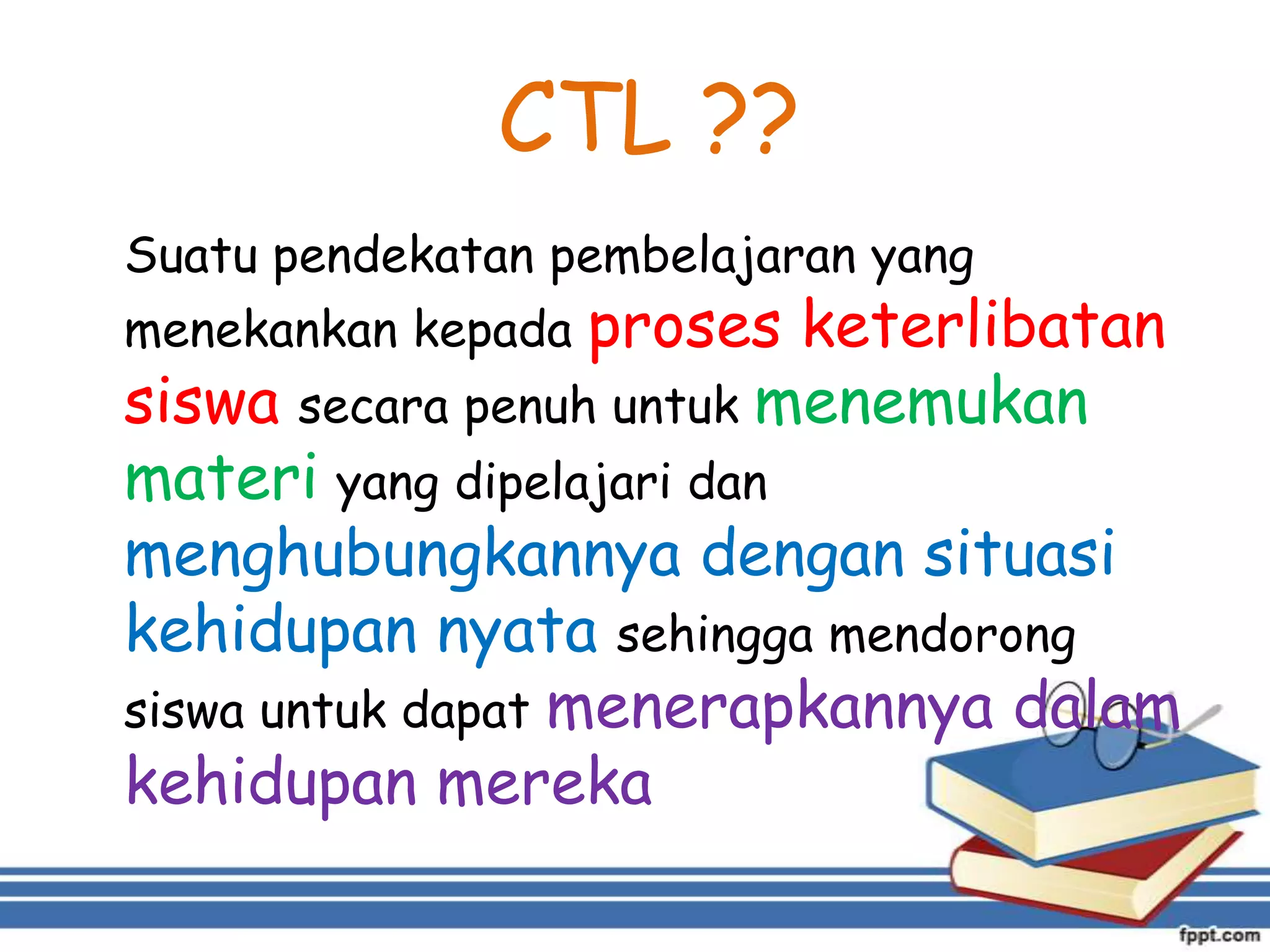 CTL ??

Suatu pendekatan pembelajaran yang menekankan kepada proses keterlibatan siswa secara penuh untuk menemukan materi yang dipelajari dan menghubungkannya dengan situasi kehidupan nyata sehingga mendorong siswa untuk dapat menerapkannya dalam kehidupan mereka

fppt.com